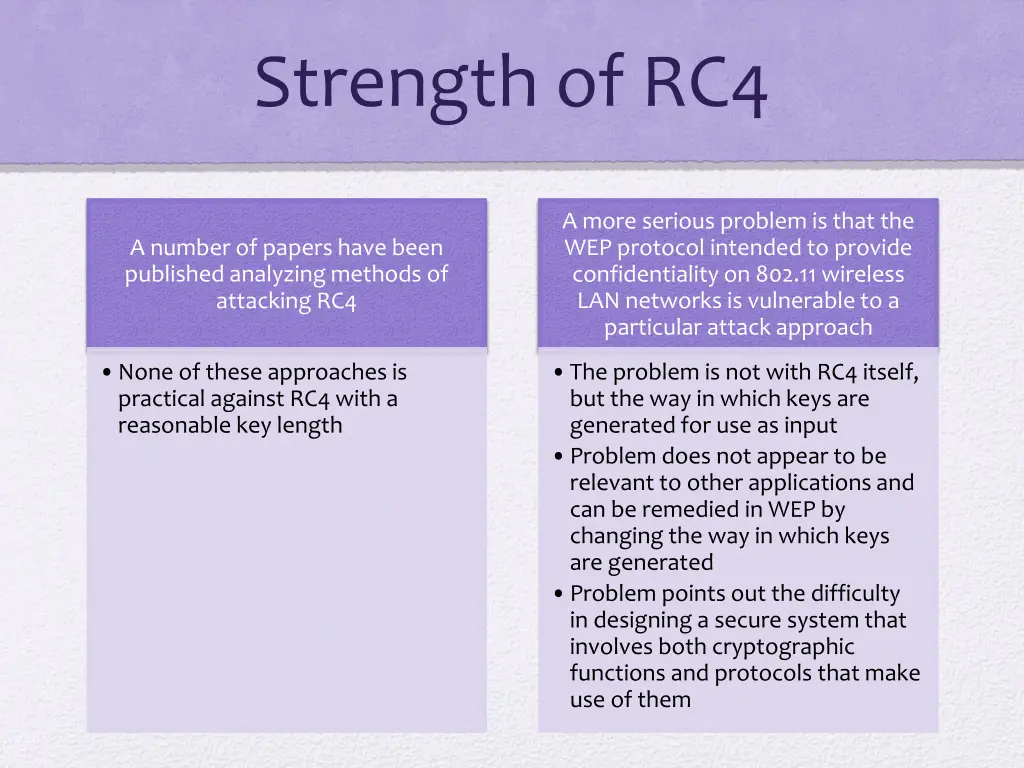 Strength of RC4

A number of papers have been published analyzing methods of attacking RC4

• None of these approaches is practical against RC4 with a reasonable key length

A more serious problem is that the WEP protocol intended to provide confidentiality on 802.11 wireless LAN networks is vulnerable to a particular attack approach

• The problem is not with RC4 itself, but the way in which keys are generated for use as input
• Problem does not appear to be relevant to other applications and can be remedied in WEP by changing the way in which keys are generated
• Problem points out the difficulty in designing a secure system that involves both cryptographic functions and protocols that make use of them